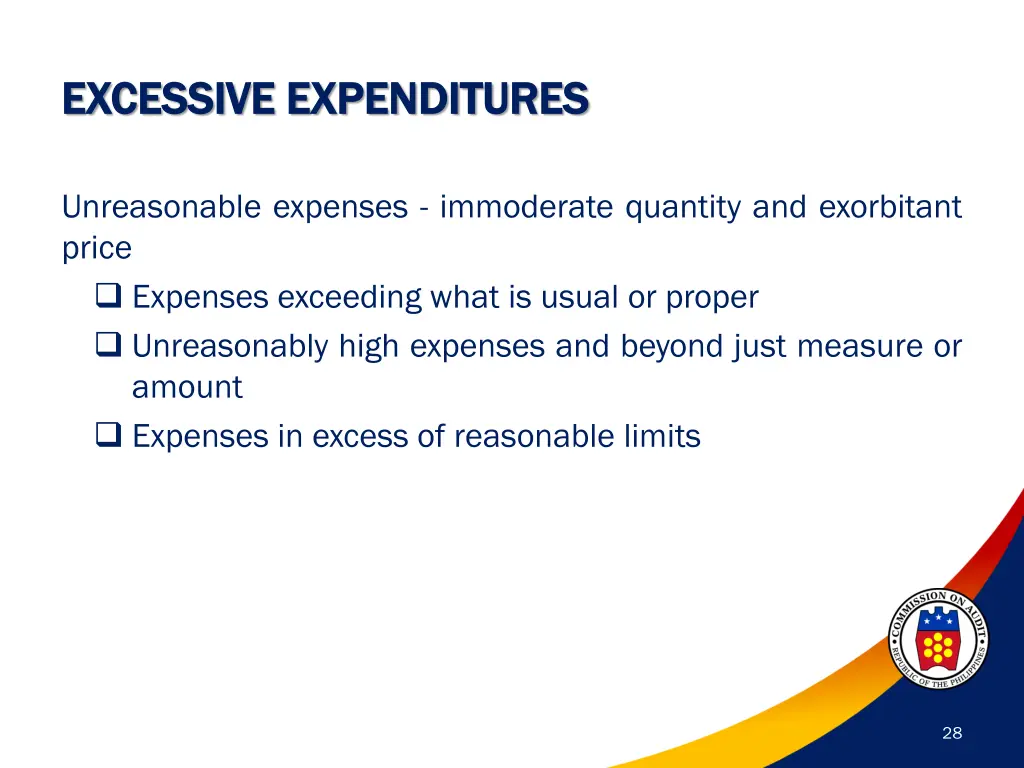 EXCESSIVE EXPENDITURES

Unreasonable expenses - immoderate quantity and exorbitant price

❑ Expenses exceeding what is usual or proper
❑ Unreasonably high expenses and beyond just measure or amount
❑ Expenses in excess of reasonable limits

COMMISSION ON AUDIT
REPUBLIC OF THE PHILIPPINES

28